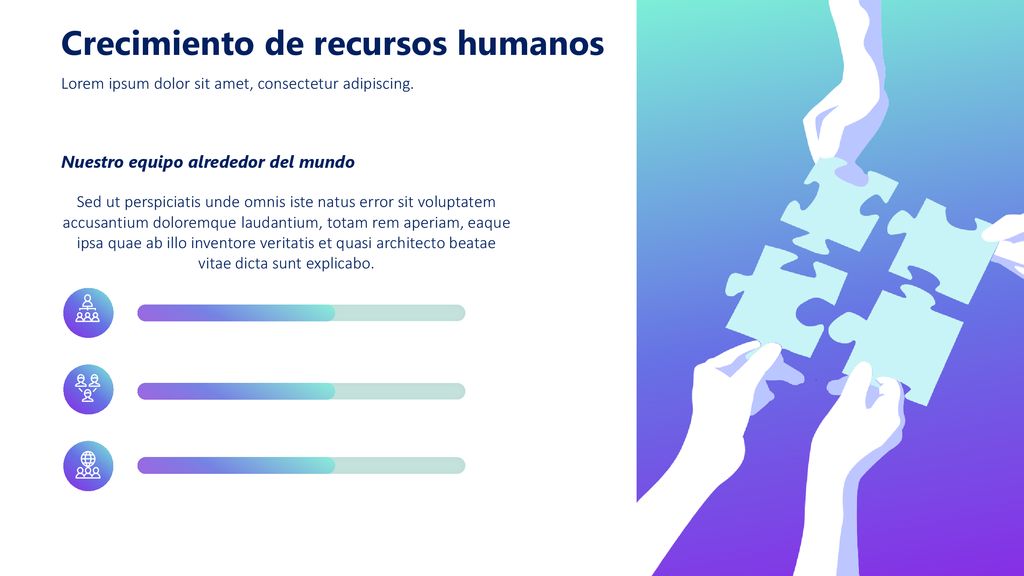 Crecimiento de recursos humanos

Lorem ipsum dolor sit amet, consectetur adipiscing.

Nuestro equipo alrededor del mundo

Sed ut perspiciatis unde omnis iste natus error sit voluptatem accusantium doloremque laudantium, totam rem aperiam, eaque ipsa quae ab illo inventore veritatis et quasi architecto beatae vitae dicta sunt explicabo.